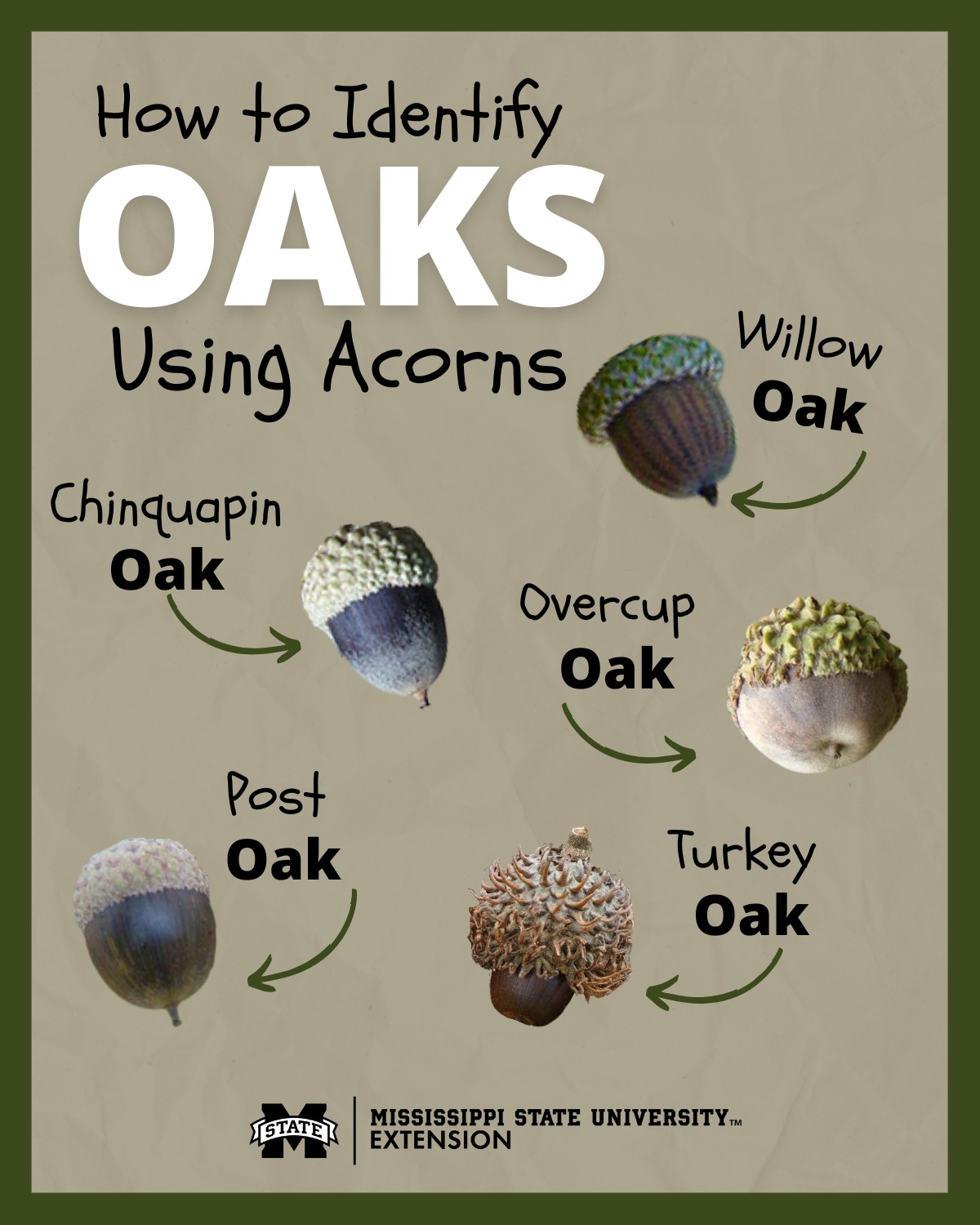 How to Identify
OAKS
Using Acorns

Willow
Oak

Chinquapin
Oak

Overcup
Oak

Post
Oak

Turkey
Oak

STATE
MISSISSIPPI STATE UNIVERSITY™
EXTENSION